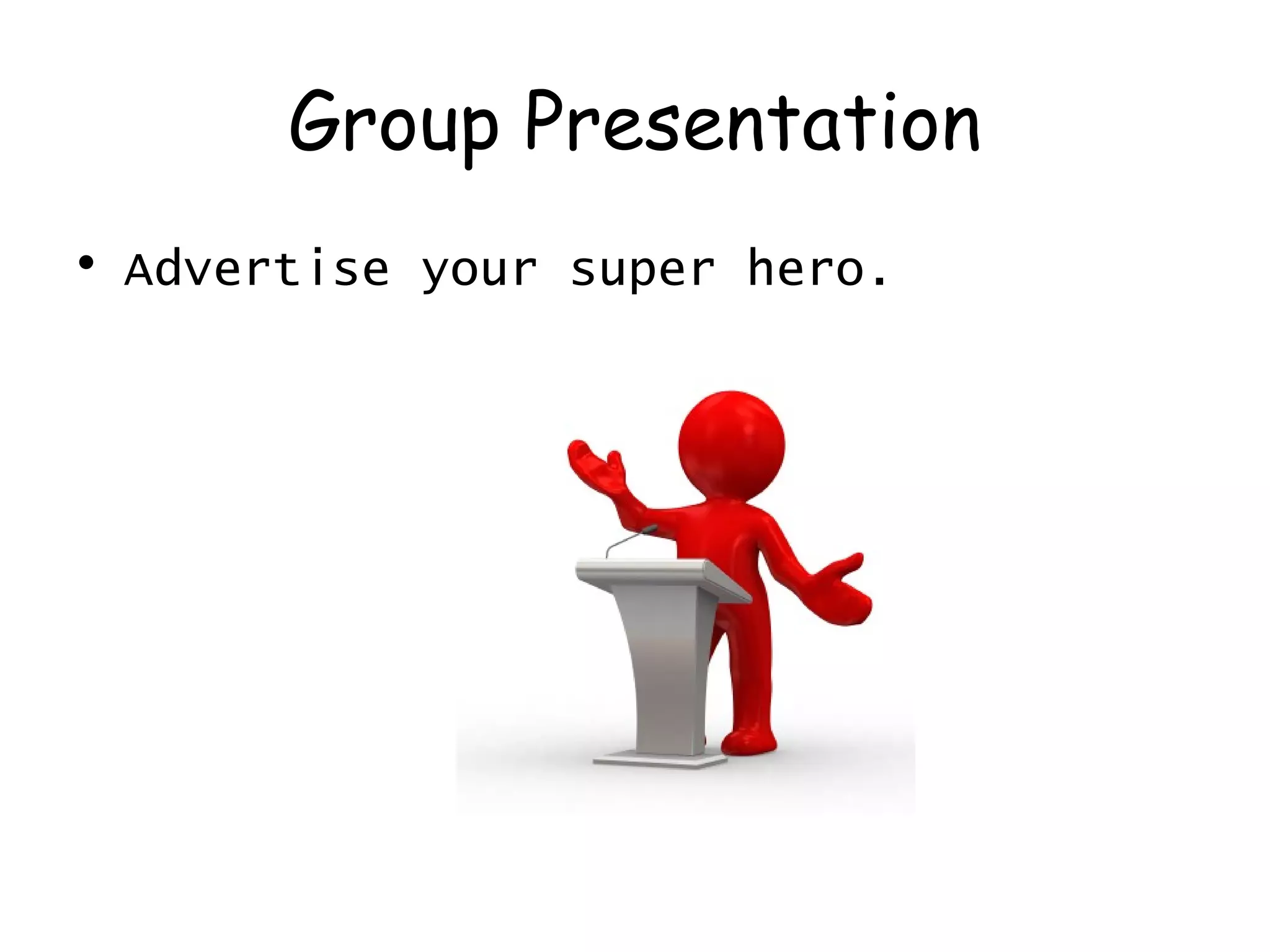 Group Presentation

• Advertise your super hero.